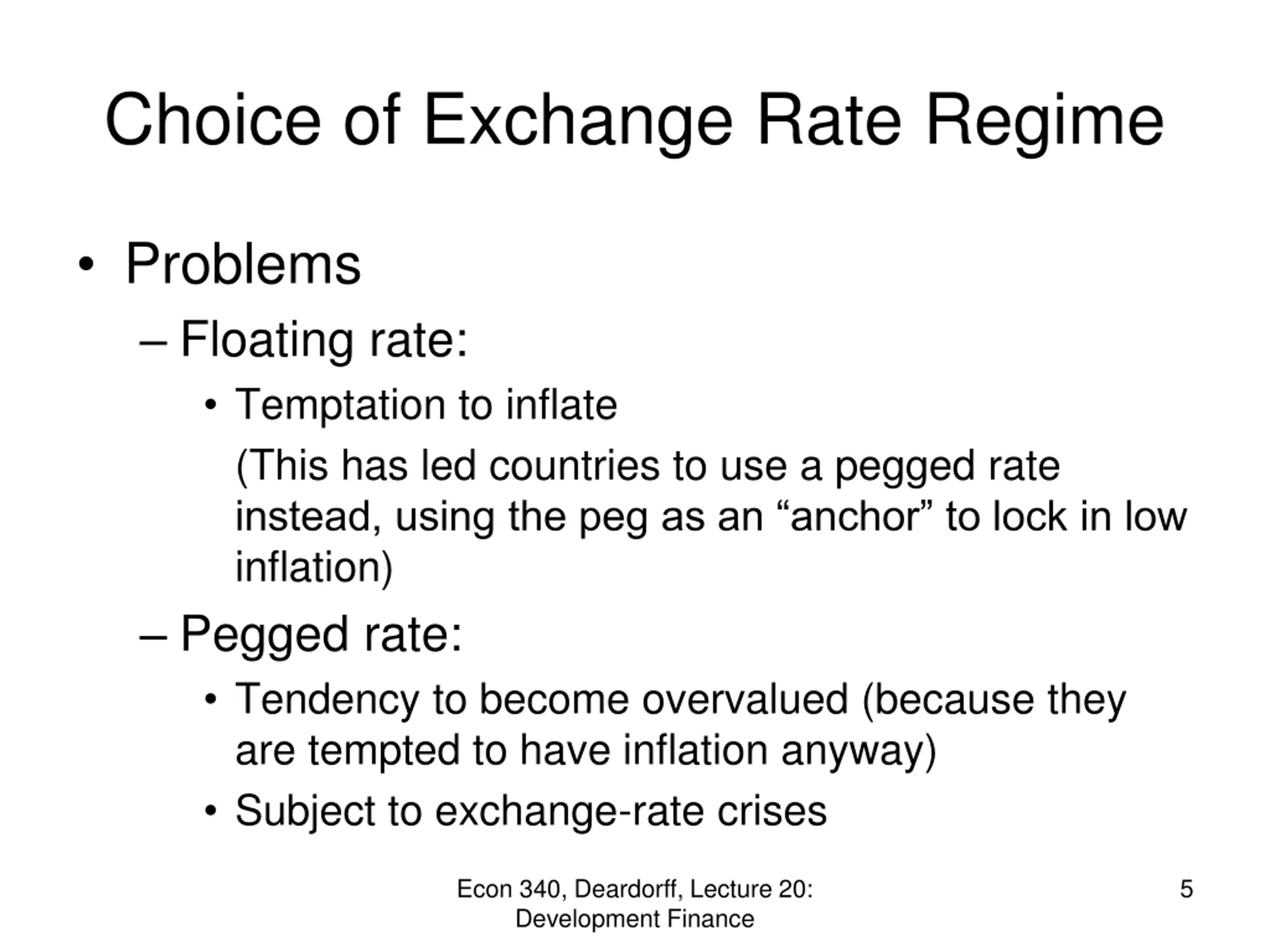 Choice of Exchange Rate Regime

• Problems

– Floating rate:

• Temptation to inflate

(This has led countries to use a pegged rate instead, using the peg as an “anchor” to lock in low inflation)

– Pegged rate:

• Tendency to become overvalued (because they are tempted to have inflation anyway)

• Subject to exchange-rate crises

Econ 340, Deardorff, Lecture 20: Development Finance

5